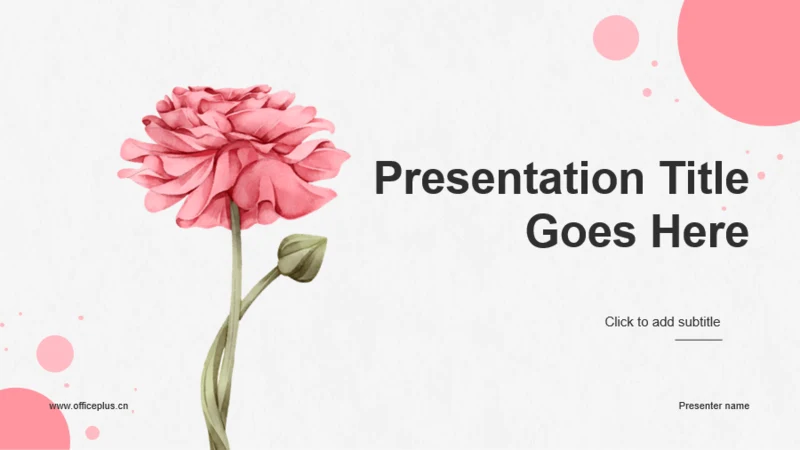 Presentation Title Goes Here

Click to add subtitle

www.officeplus.cn

Presenter name